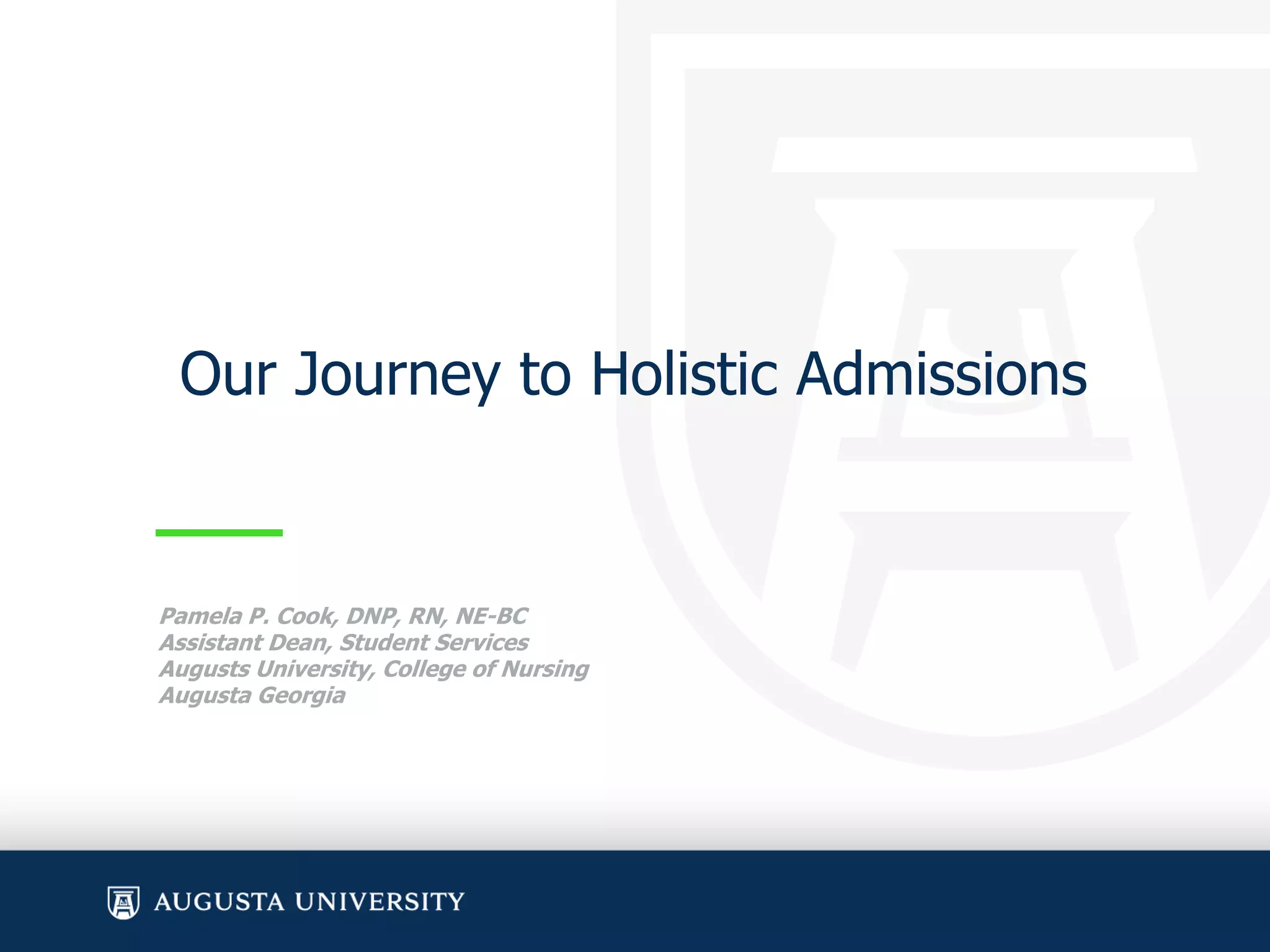 Our Journey to Holistic Admissions

Pamela P. Cook, DNP, RN, NE-BC
Assistant Dean, Student Services
Augusts University, College of Nursing
Augusta Georgia

AUGUSTA UNIVERSITY